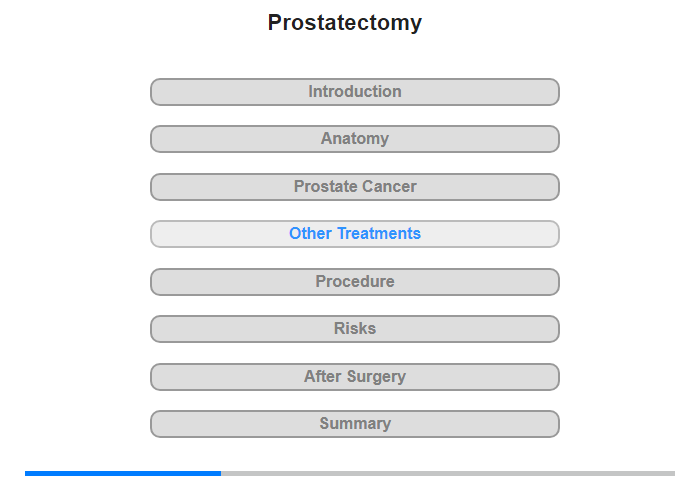 Prostatectomy

Introduction

Anatomy

Prostate Cancer

Other Treatments

Procedure

Risks

After Surgery

Summary